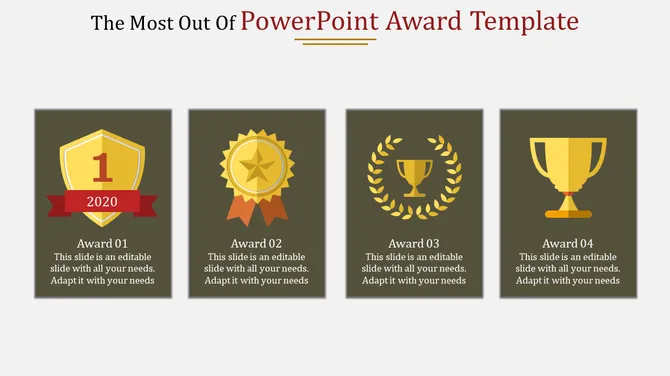 The Most Out Of PowerPoint Award Template

1

2020

Award 01
This slide is an editable slide with all your needs. Adapt it with your needs

Award 02
This slide is an editable slide with all your needs. Adapt it with your needs

Award 03
This slide is an editable slide with all your needs. Adapt it with your needs

Award 04
This slide is an editable slide with all your needs. Adapt it with your needs